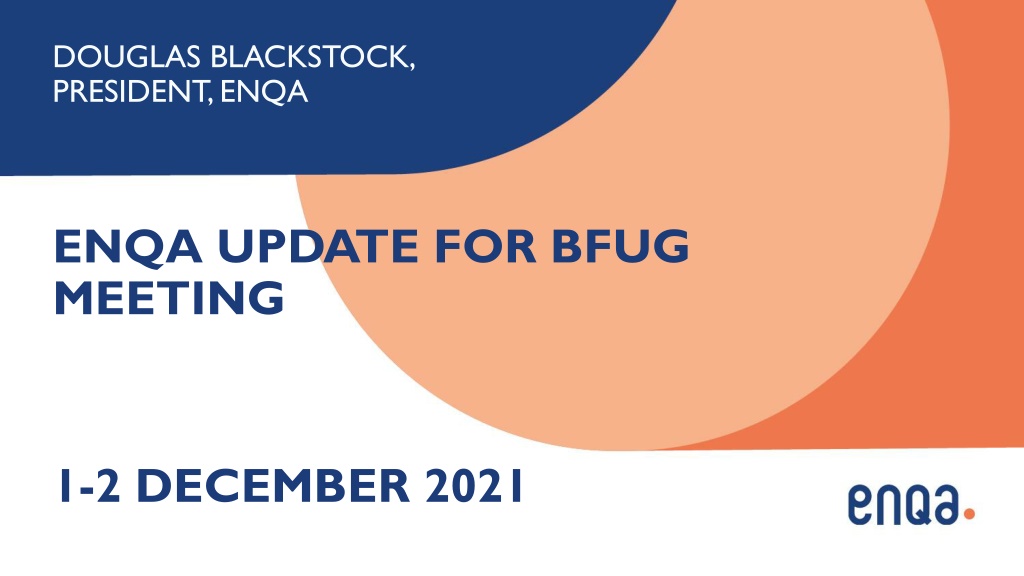 DOUGLAS BLACKSTOCK,
PRESIDENT, ENQA

ENQA UPDATE FOR BFUG MEETING

1-2 DECEMBER 2021

enqa.